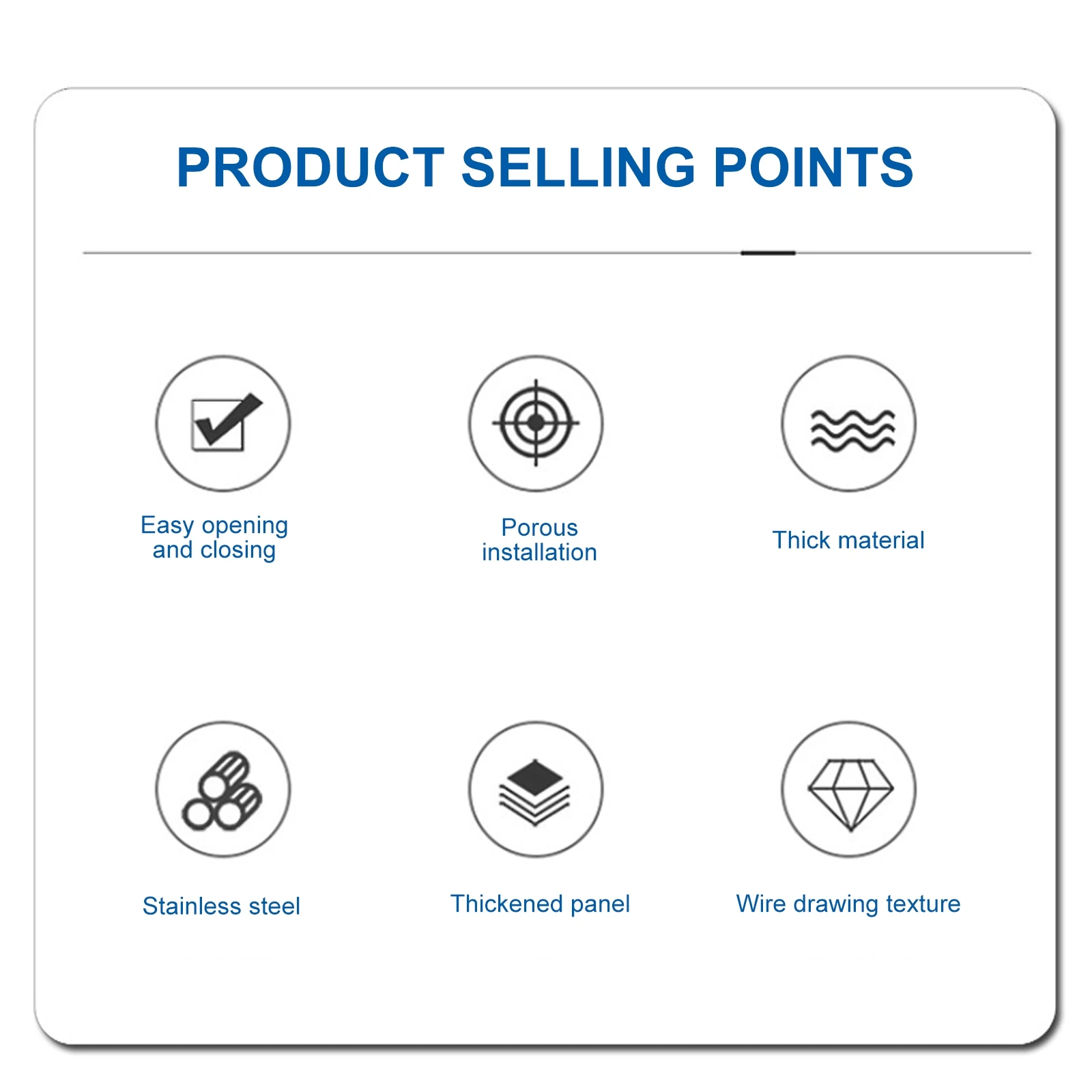 PRODUCT SELLING POINTS

Easy opening and closing

Porous installation

Thick material

Stainless steel

Thickened panel

Wire drawing texture